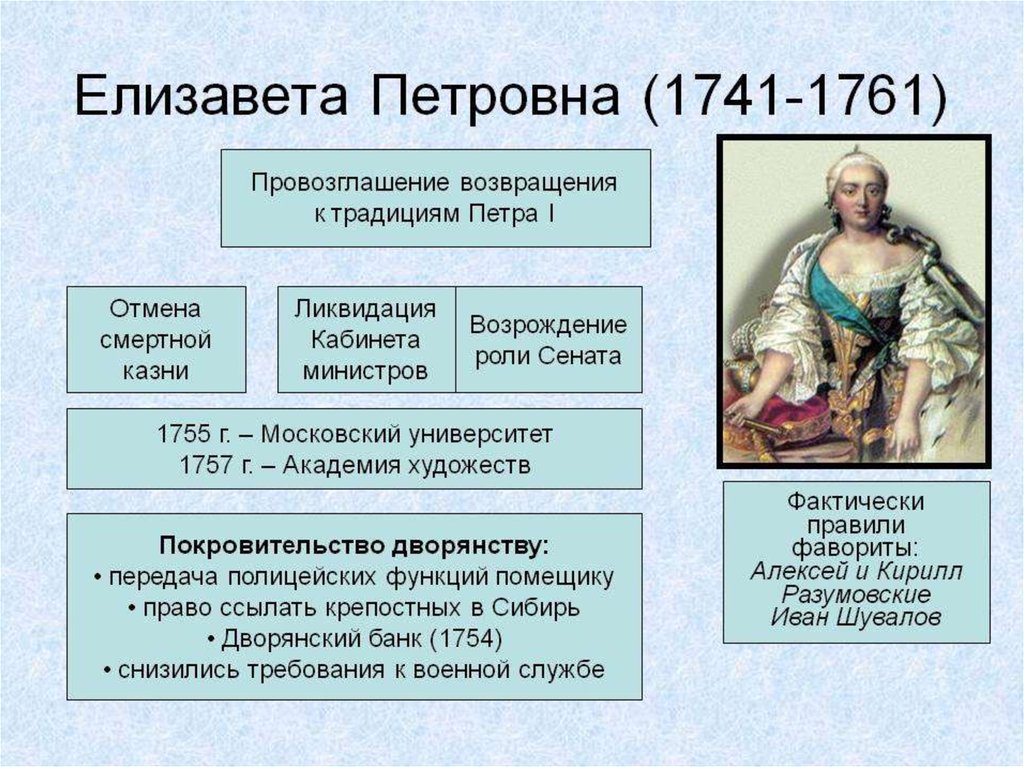 Елизавета Петровна (1741-1761)

Провозглашение возвращения к традициям Петра I

Отмена смертной казни

Ликвидация Кабинета министров

Возрождение роли Сената

1755 г. – Московский университет
1757 г. – Академия художеств

Покровительство дворянству:
• передача полицейских функций помещику
• право ссылать крепостных в Сибирь
• Дворянский банк (1754)
• снизились требования к военной службе

Фактически правили фавориты:
Алексей и Кирилл Разумовские
Иван Шувалов